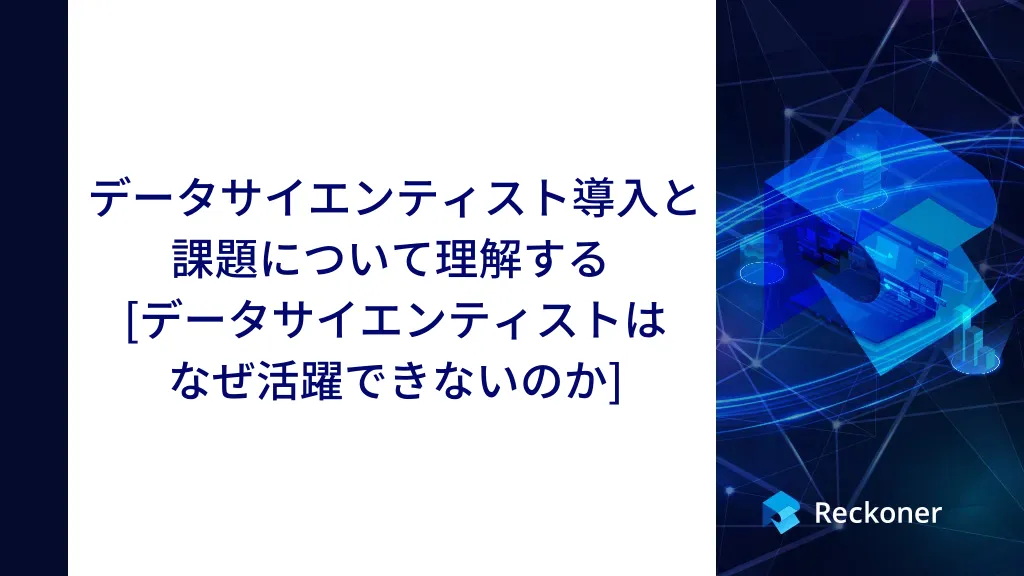 データサイエンティスト導入と課題について理解する [データサイエンティストはなぜ活躍できないのか]

Reckoner